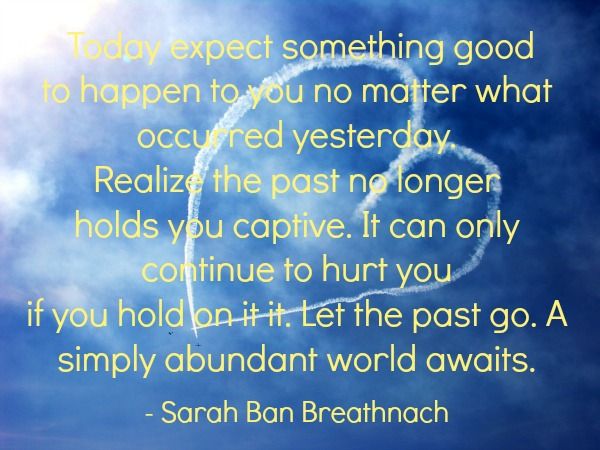 Today expect something good to happen to you no matter what occurred yesterday. Realize the past no longer holds you captive. It can only continue to hurt you if you hold on it it. Let the past go. A simply abundant world awaits.

- Sarah Ban Breathnach